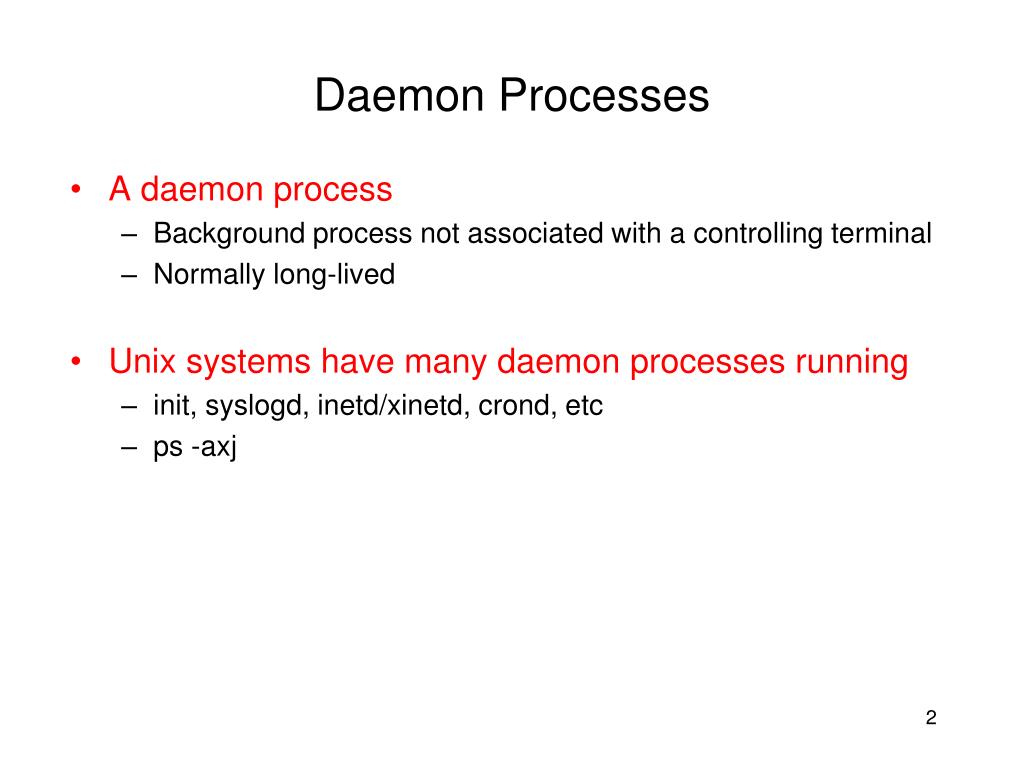 Daemon Processes

• A daemon process
– Background process not associated with a controlling terminal
– Normally long-lived

• Unix systems have many daemon processes running
– init, syslogd, inetd/xinetd, crond, etc
– ps -axj

2